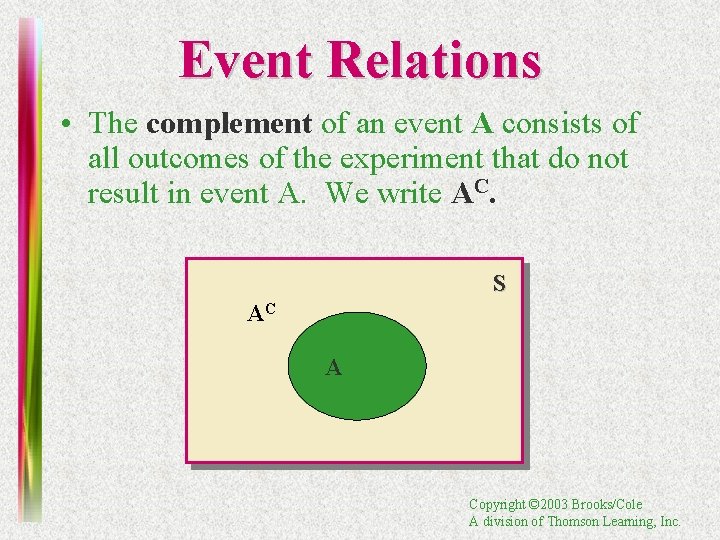 Event Relations

• The complement of an event A consists of all outcomes of the experiment that do not result in event A. We write $A^C$.

S

$A^C$

A

Copyright ©2003 Brooks/Cole
A division of Thomson Learning, Inc.